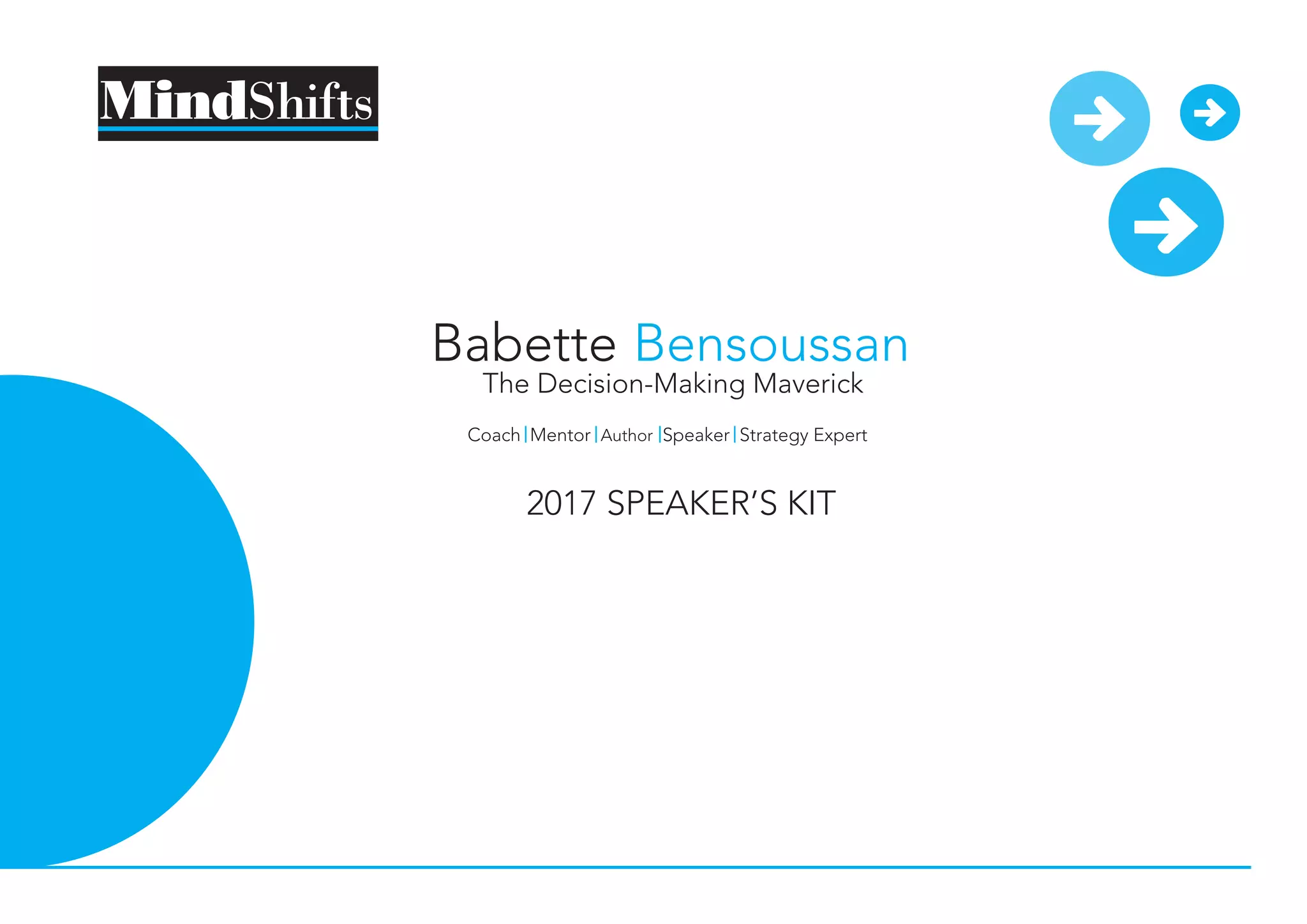 MindShifts

Babette Bensoussan
The Decision-Making Maverick

Coach | Mentor | Author | Speaker | Strategy Expert

2017 SPEAKER'S KIT